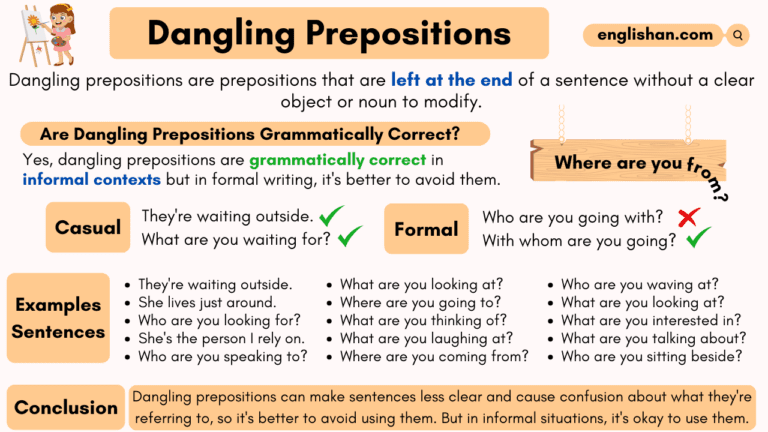 Dangling Prepositions

englishan.com

Dangling prepositions are prepositions that are left at the end of a sentence without a clear object or noun to modify.

Are Dangling Prepositions Grammatically Correct?

Yes, dangling prepositions are grammatically correct in informal contexts but in formal writing, it's better to avoid them.

Where are you from?

Casual

They're waiting outside.
What are you waiting for?

Formal

Who are you going with?
With whom are you going?

Examples Sentences

- They're waiting outside.
- She lives just around.
- Who are you looking for?
- She's the person I rely on.
- Who are you speaking to?

- What are you looking at?
- Where are you going to?
- What are you thinking of?
- What are you laughing at?
- Where are you coming from?

- Who are you waving at?
- What are you looking at?
- What are you interested in?
- What are you talking about?
- Who are you sitting beside?

Conclusion

Dangling prepositions can make sentences less clear and cause confusion about what they're referring to, so it's better to avoid using them. But in informal situations, it's okay to use them.